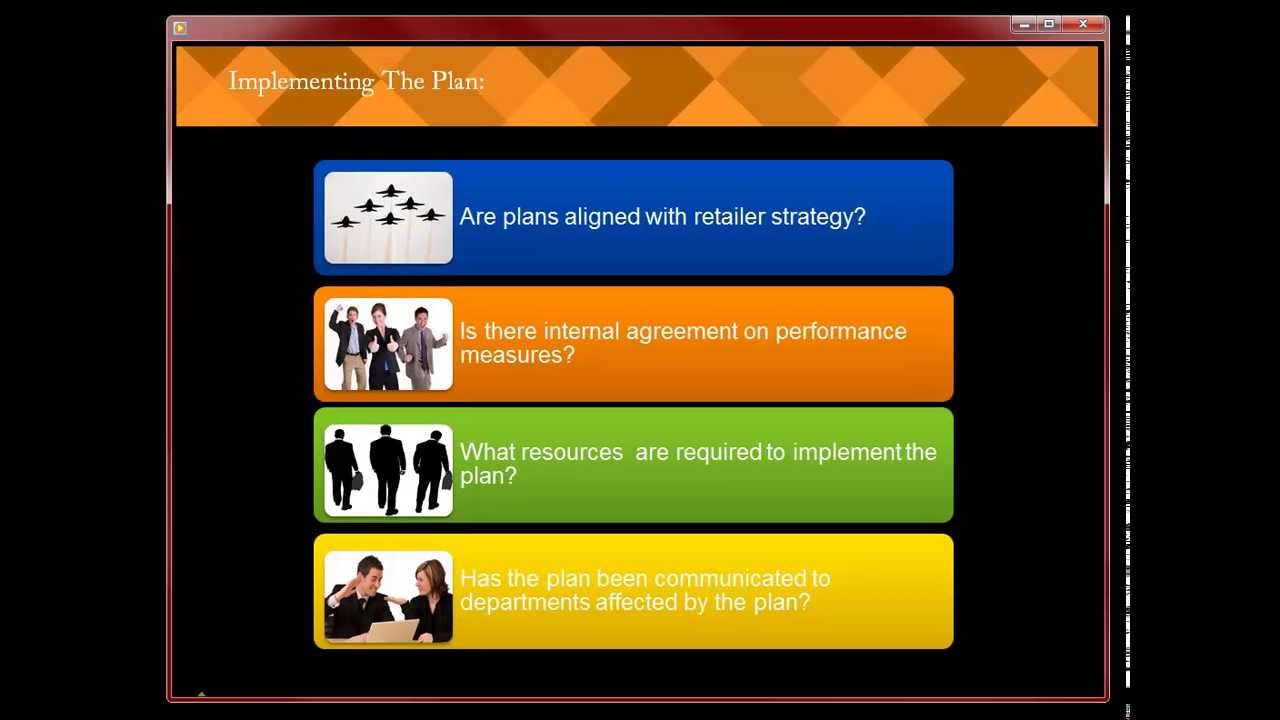 Implementing The Plan:

Are plans aligned with retailer strategy?

Is there internal agreement on performance measures?

What resources are required to implement the plan?

Has the plan been communicated to departments affected by the plan?